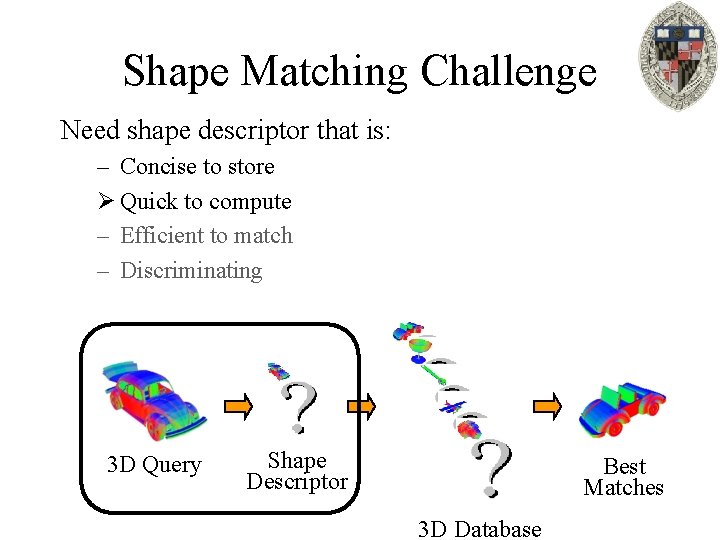 Shape Matching Challenge

Need shape descriptor that is:

– Concise to store

➢ Quick to compute

– Efficient to match

– Discriminating

3D Query

?

Shape Descriptor

?

3D Database

Best Matches